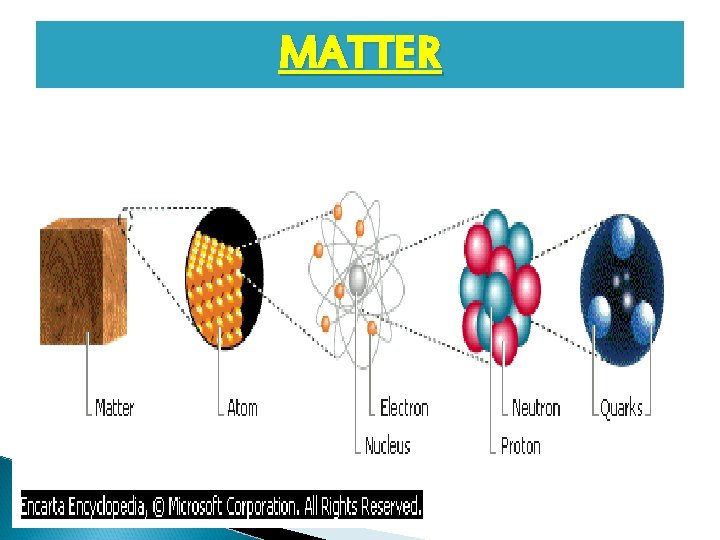 MATTER

Matter

Atom

Electron

Nucleus

Neutron

Proton

Quarks

Encarta Encyclopedia, © Microsoft Corporation. All Rights Reserved.